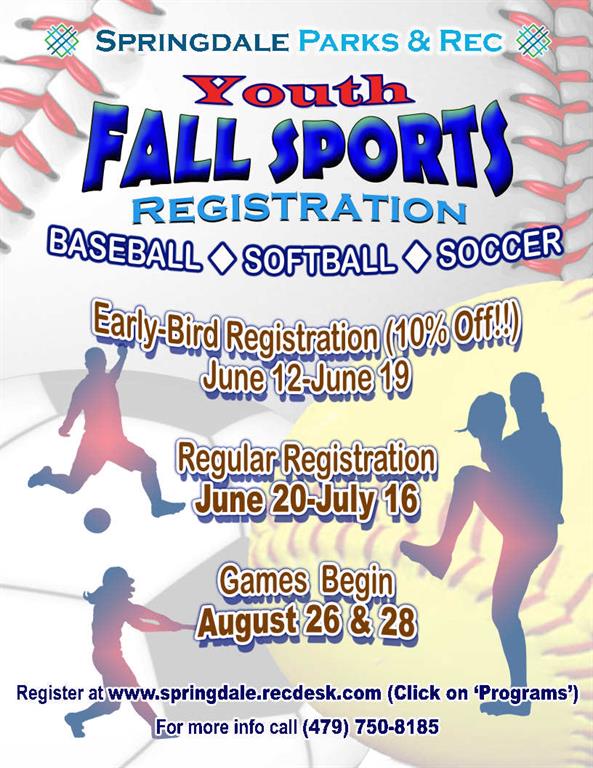 SPRINGDALE PARKS & REC

Youth
FALL SPORTS
REGISTRATION

BASEBALL ◇ SOFTBALL ◇ SOCCER

Early-Bird Registration (10% Off!!)
June 12-June 19

Regular Registration
June 20-July 16

Games Begin
August 26 & 28

Register at www.springdale.recdesk.com (Click on 'Programs')

For more info call (479) 750-8185